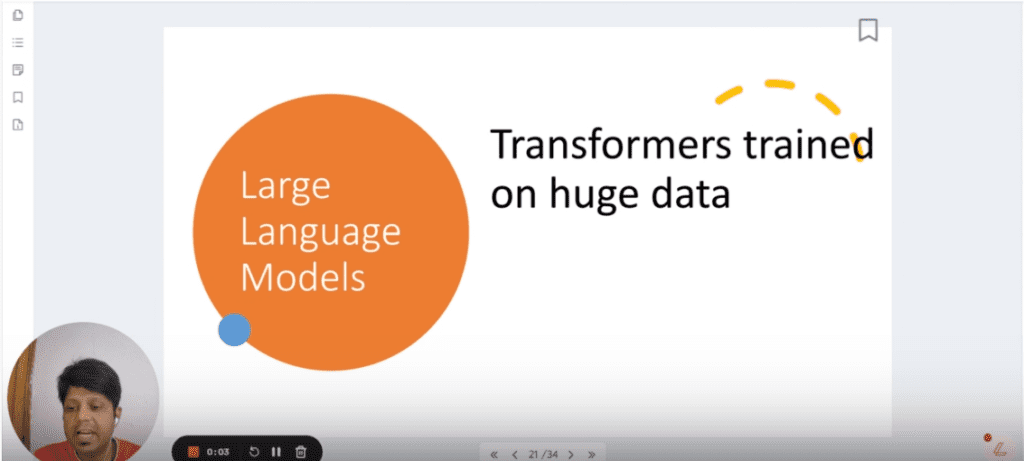 Large Language Models

Transformers trained on huge data

0:03

21 / 34